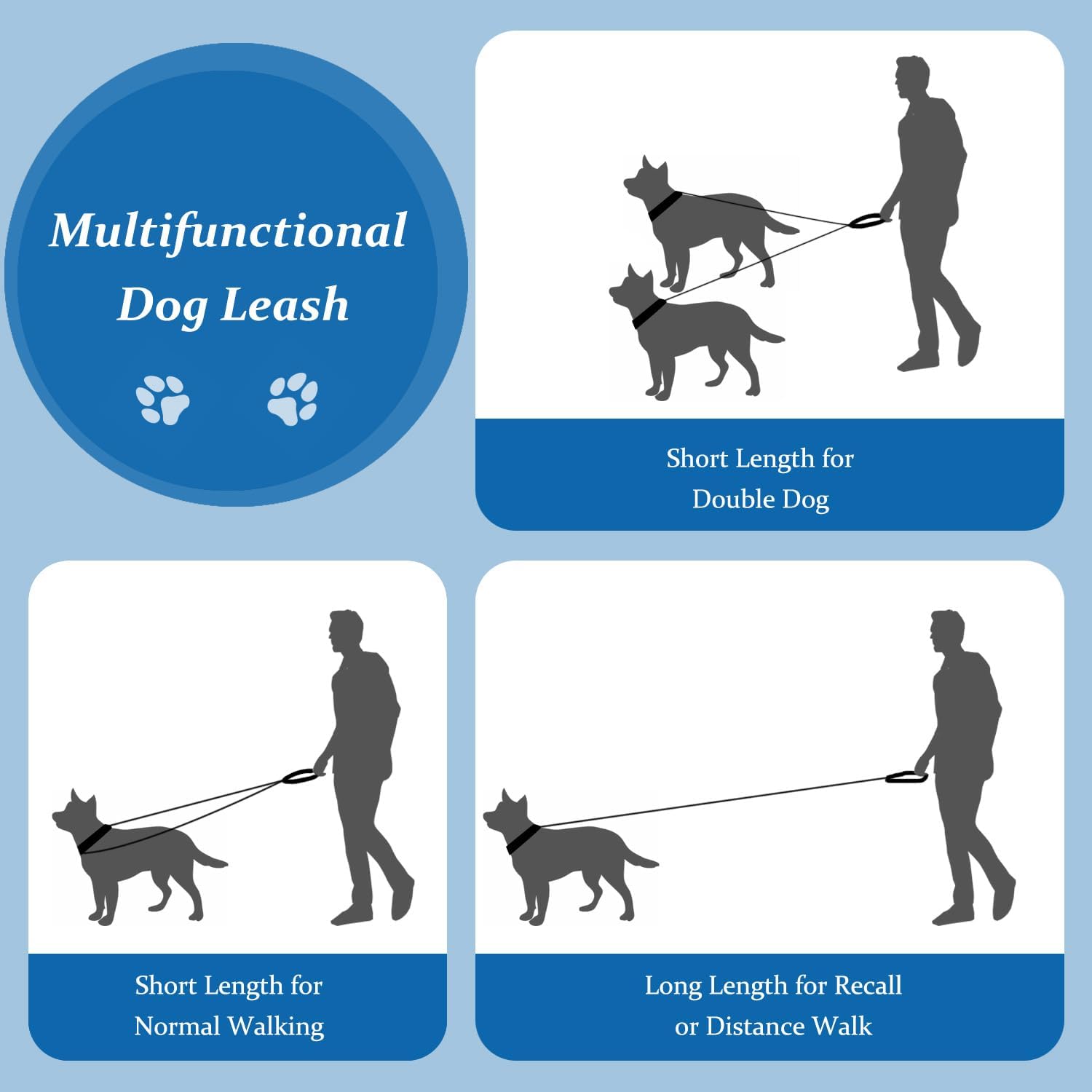 Multifunctional Dog Leash

Short Length for Double Dog

Short Length for Normal Walking

Long Length for Recall or Distance Walk